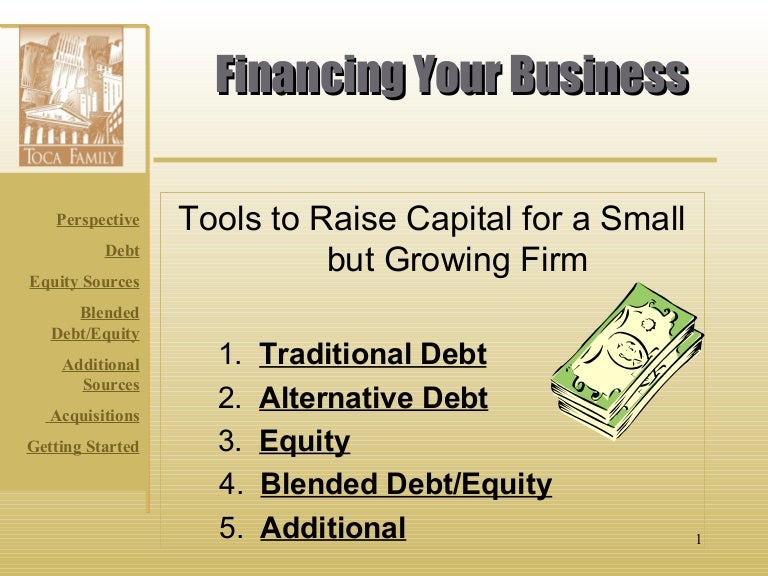 TOCA FAMILY

Financing Your Business

Perspective

Debt

Equity Sources

Blended Debt/Equity

Additional Sources

Acquisitions

Getting Started

Tools to Raise Capital for a Small but Growing Firm

1. Traditional Debt
2. Alternative Debt
3. Equity
4. Blended Debt/Equity
5. Additional

1